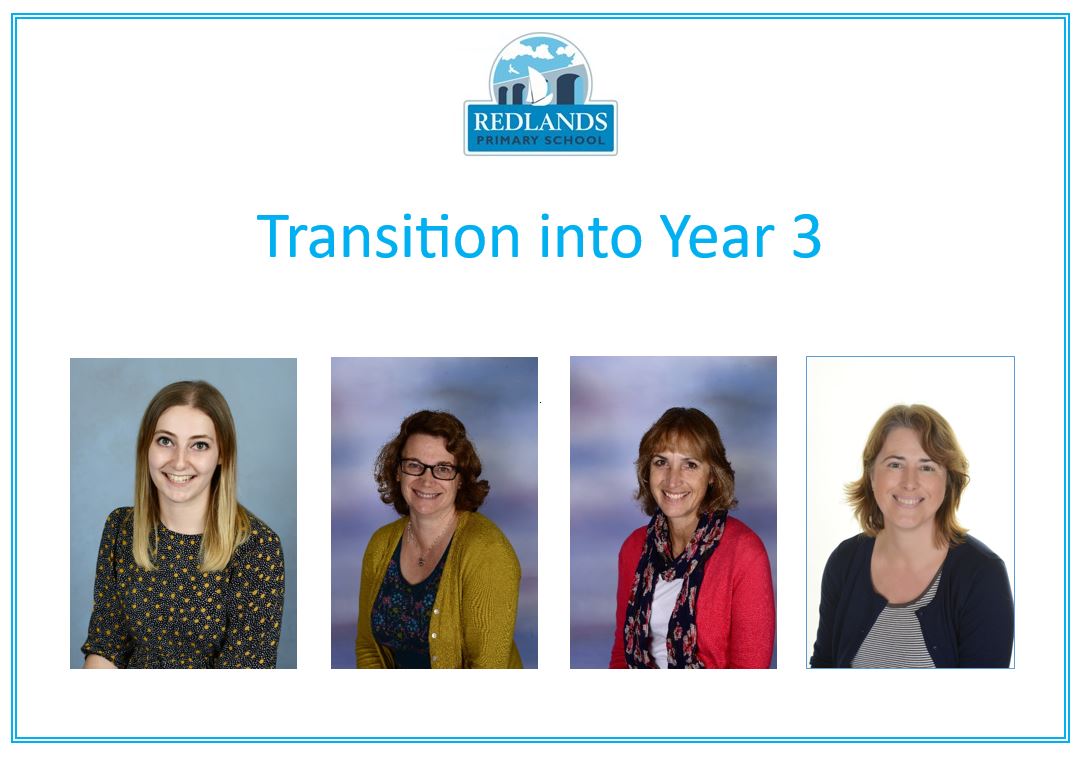 REDLANDS
PRIMARY SCHOOL

Transition into Year 3